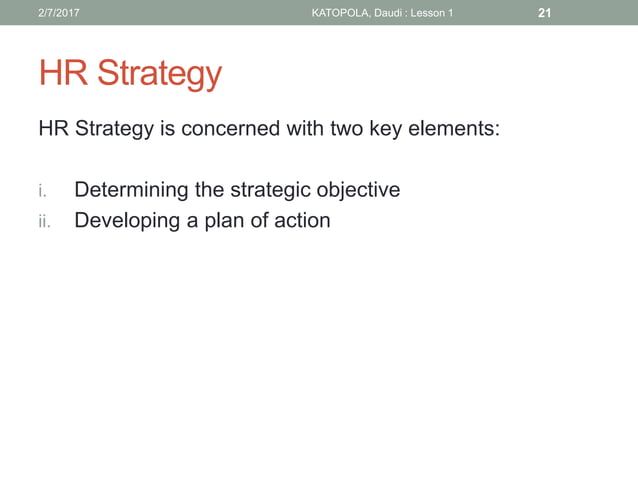 2/7/2017 KATOPOLA, Daudi : Lesson 1 21

HR Strategy

HR Strategy is concerned with two key elements:

i. Determining the strategic objective
ii. Developing a plan of action